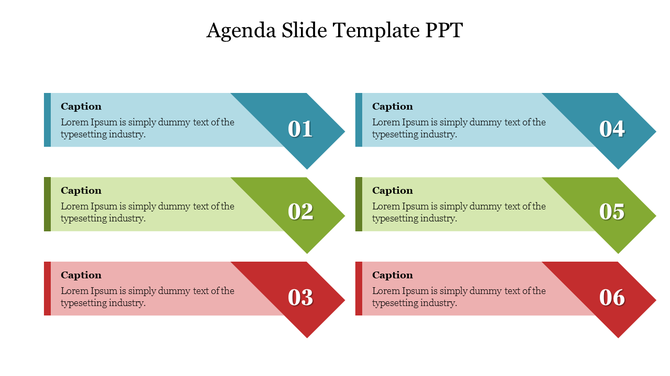 Agenda Slide Template PPT

Caption
Lorem Ipsum is simply dummy text of the typesetting industry.
01

Caption
Lorem Ipsum is simply dummy text of the typesetting industry.
02

Caption
Lorem Ipsum is simply dummy text of the typesetting industry.
03

Caption
Lorem Ipsum is simply dummy text of the typesetting industry.
04

Caption
Lorem Ipsum is simply dummy text of the typesetting industry.
05

Caption
Lorem Ipsum is simply dummy text of the typesetting industry.
06